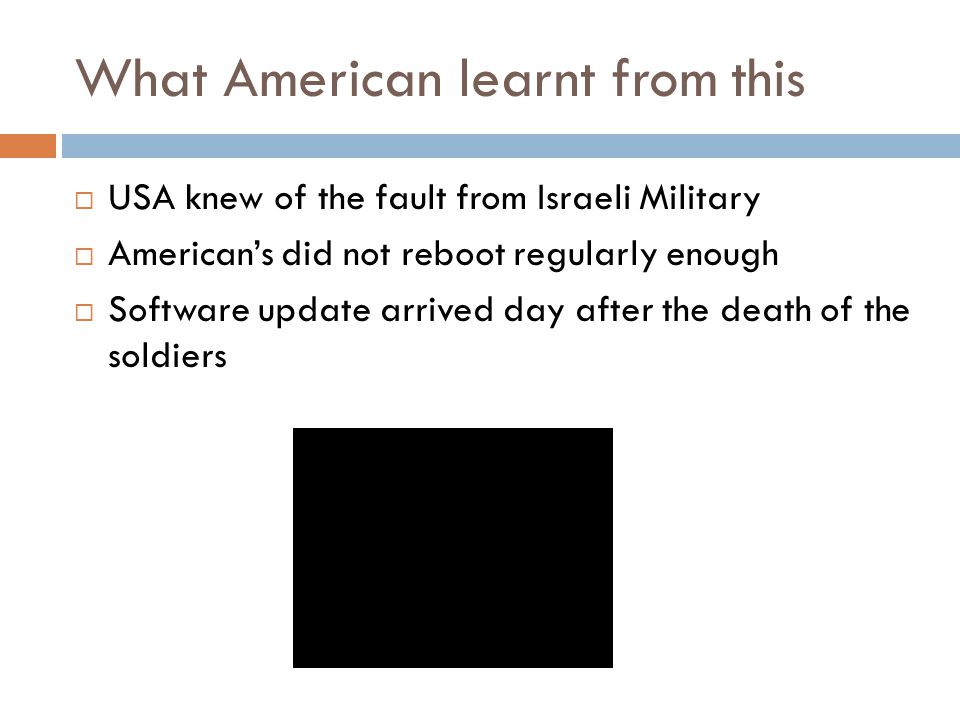 What American learnt from this

□ USA knew of the fault from Israeli Military
□ American's did not reboot regularly enough
□ Software update arrived day after the death of the soldiers